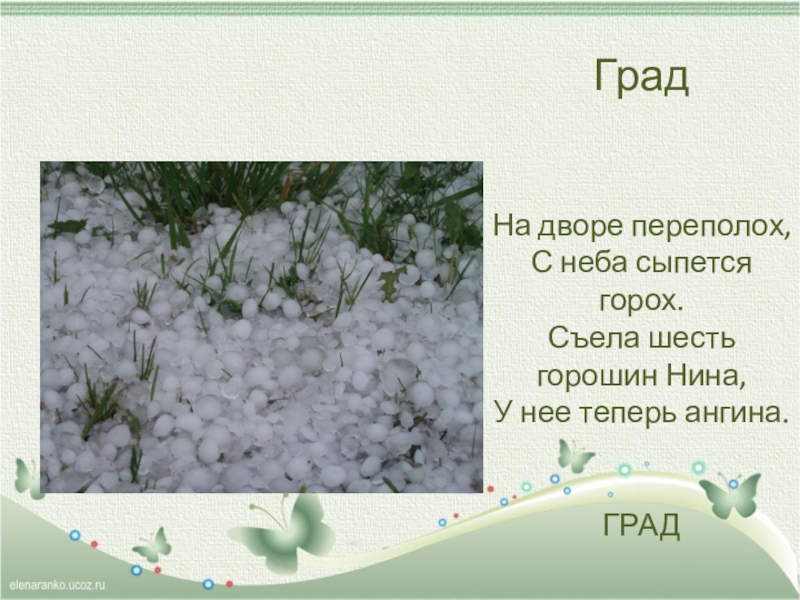 Град

На дворе переполох,
С неба сыпется
горох.
Съела шесть
горошин Нина,
У нее теперь ангина.

ГРАД

elenaranko.ucoz.ru